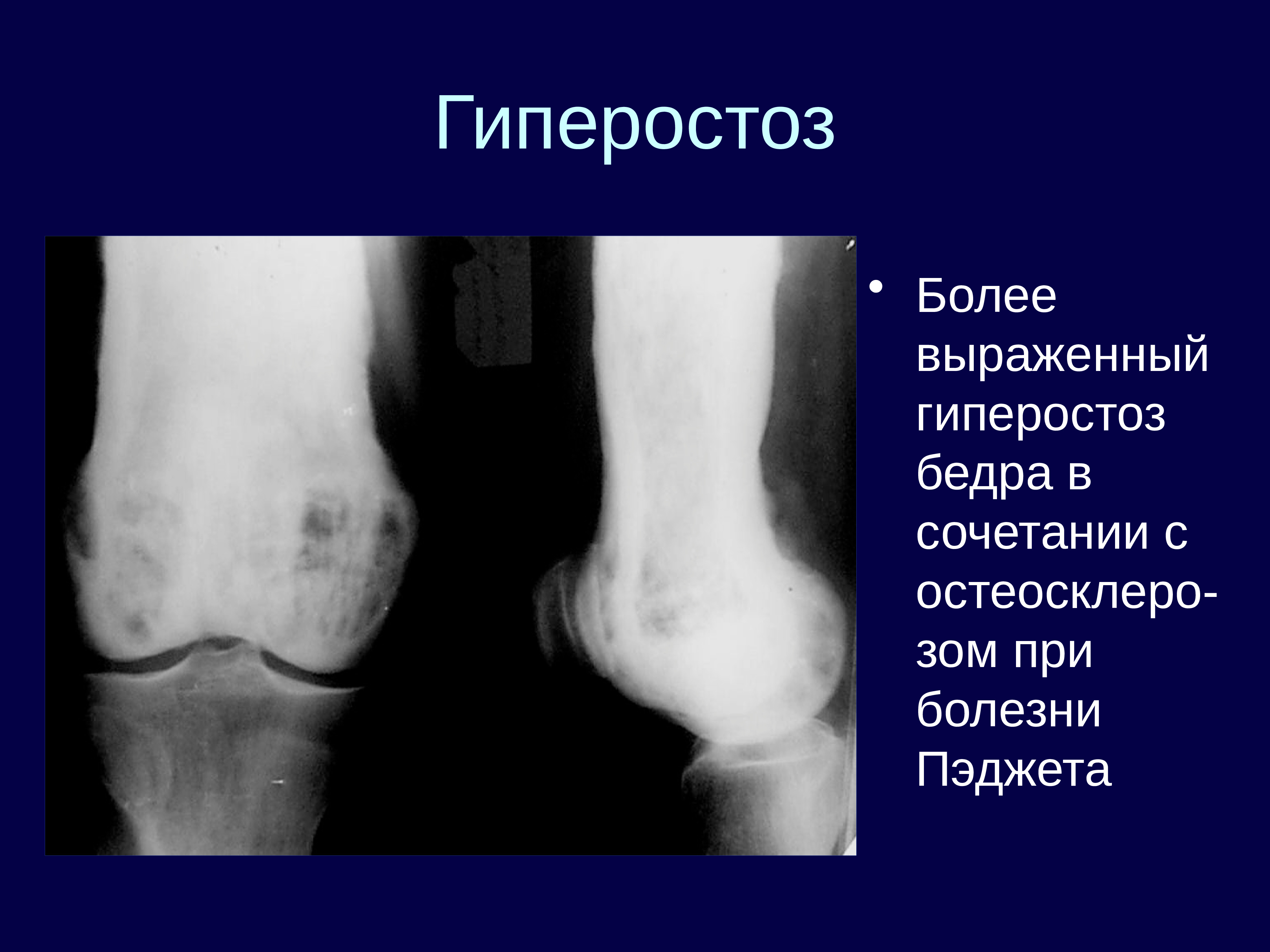 Гиперостоз

• Более выраженный гиперостоз бедра в сочетании с остеосклерозом при болезни Пэджета